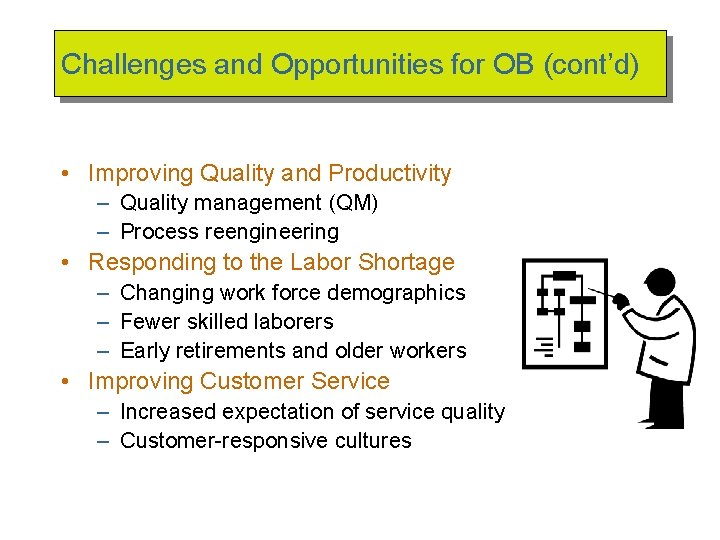 Challenges and Opportunities for OB (cont'd)

• Improving Quality and Productivity
  – Quality management (QM)
  – Process reengineering
• Responding to the Labor Shortage
  – Changing work force demographics
  – Fewer skilled laborers
  – Early retirements and older workers
• Improving Customer Service
  – Increased expectation of service quality
  – Customer-responsive cultures